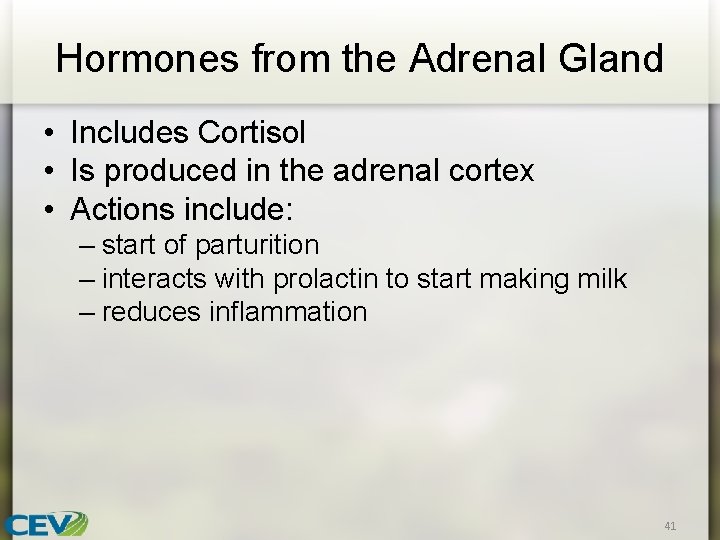 Hormones from the Adrenal Gland

• Includes Cortisol
• Is produced in the adrenal cortex
• Actions include:
– start of parturition
– interacts with prolactin to start making milk
– reduces inflammation

CEV

41